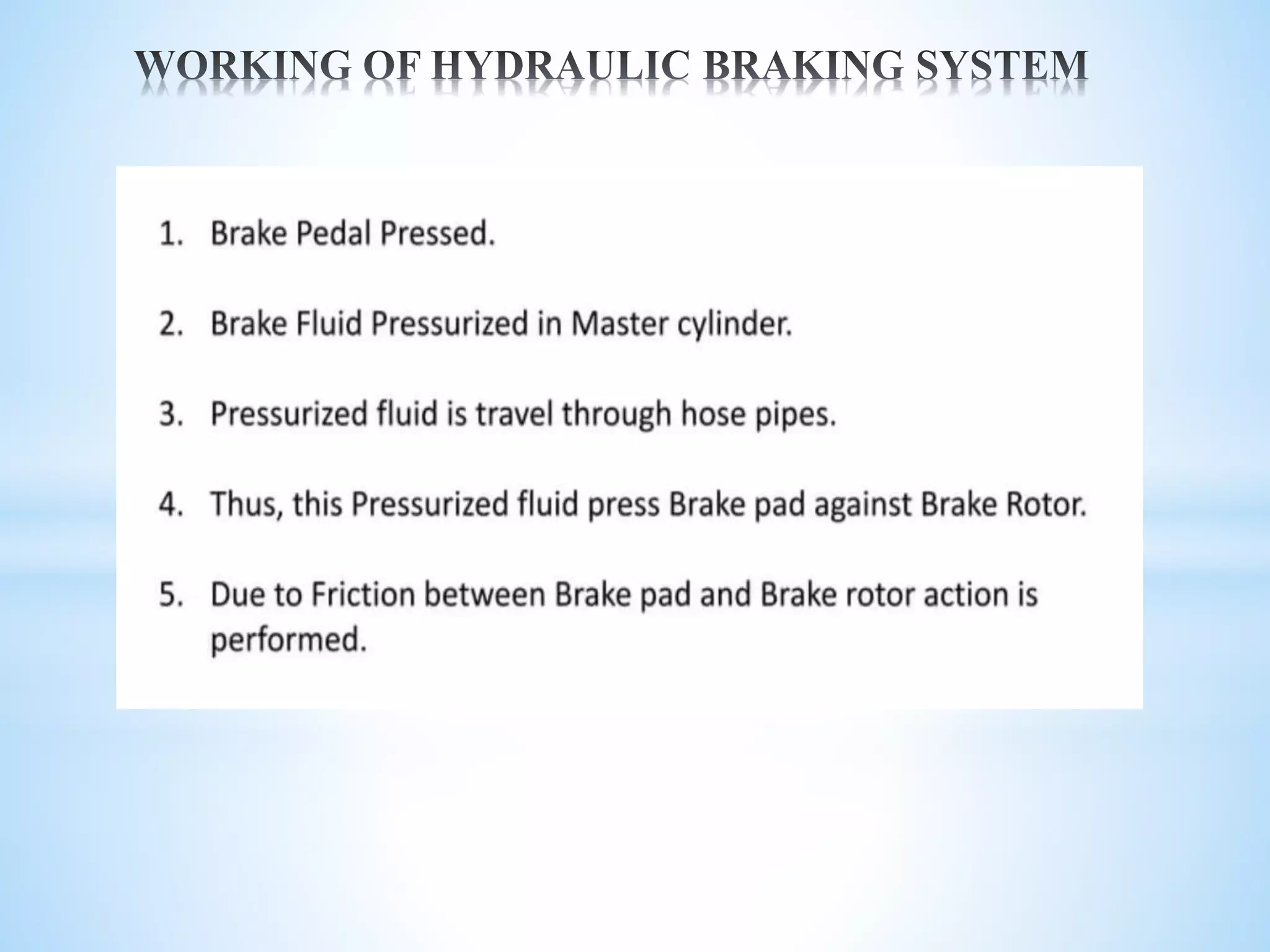 WORKING OF HYDRAULIC BRAKING SYSTEM

1. Brake Pedal Pressed.

2. Brake Fluid Pressurized in Master cylinder.

3. Pressurized fluid is travel through hose pipes.

4. Thus, this Pressurized fluid press Brake pad against Brake Rotor.

5. Due to Friction between Brake pad and Brake rotor action is performed.